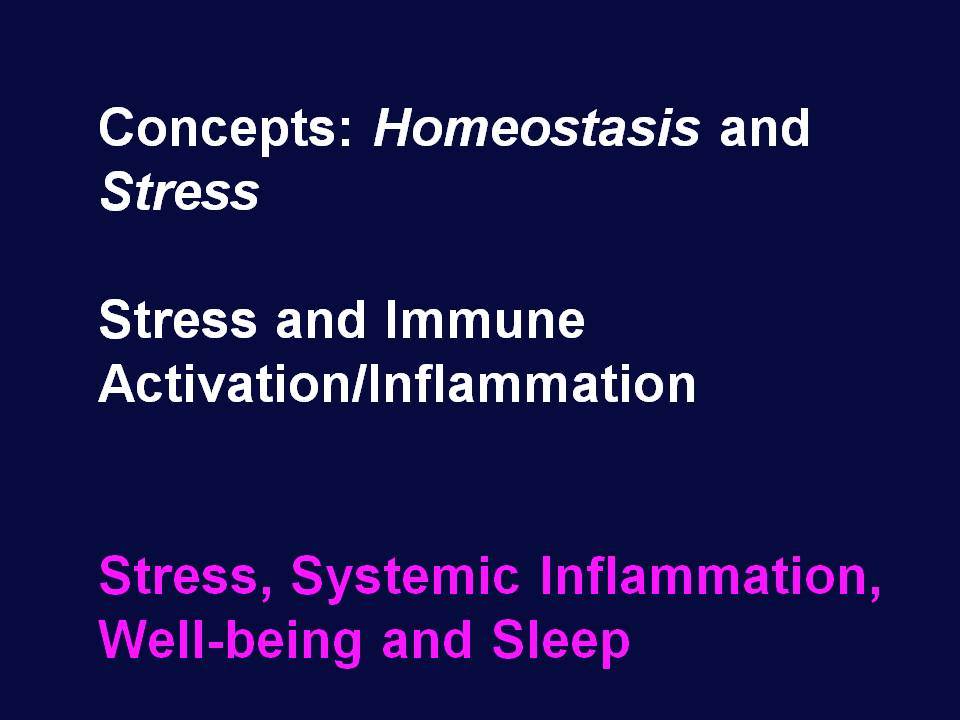 Concepts: Homeostasis and Stress

Stress and Immune Activation/Inflammation

Stress, Systemic Inflammation, Well-being and Sleep